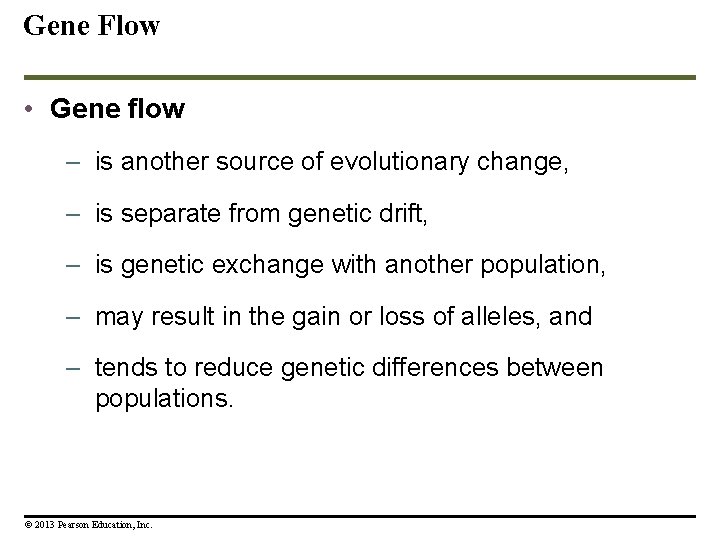 Gene Flow

• Gene flow

– is another source of evolutionary change,

– is separate from genetic drift,

– is genetic exchange with another population,

– may result in the gain or loss of alleles, and

– tends to reduce genetic differences between populations.

© 2013 Pearson Education, Inc.